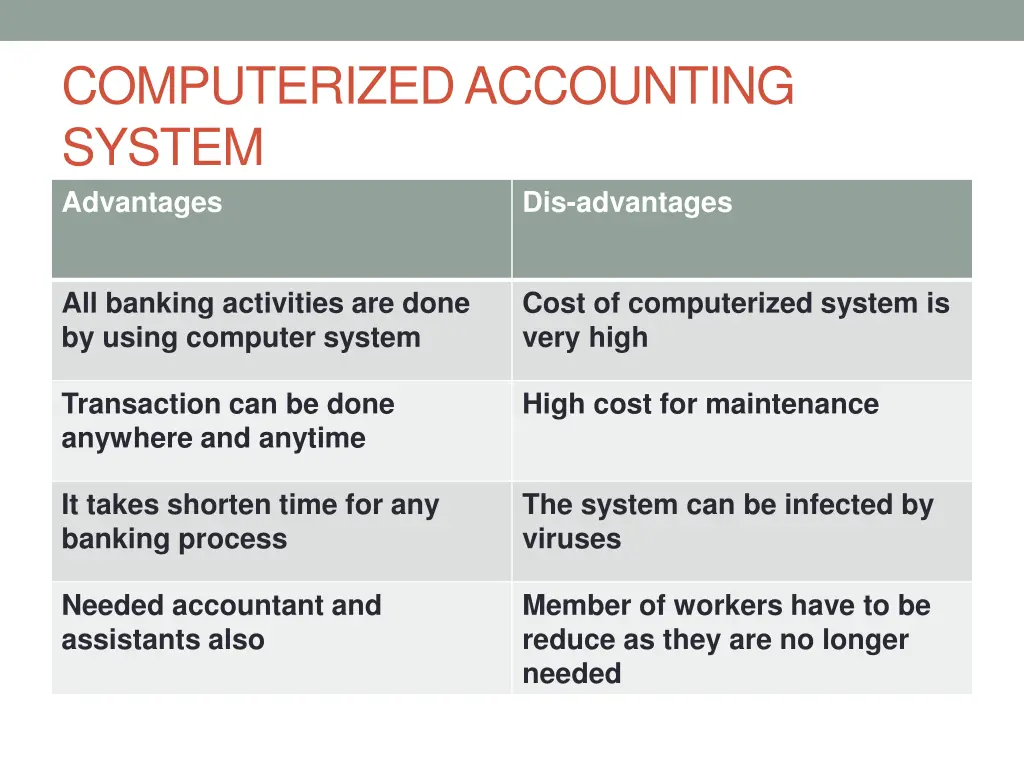 COMPUTERIZED ACCOUNTING SYSTEM

| Advantages | Dis-advantages |
|---|---|
| All banking activities are done by using computer system | Cost of computerized system is very high |
| Transaction can be done anywhere and anytime | High cost for maintenance |
| It takes shorten time for any banking process | The system can be infected by viruses |
| Needed accountant and assistants also | Member of workers have to be reduce as they are no longer needed |